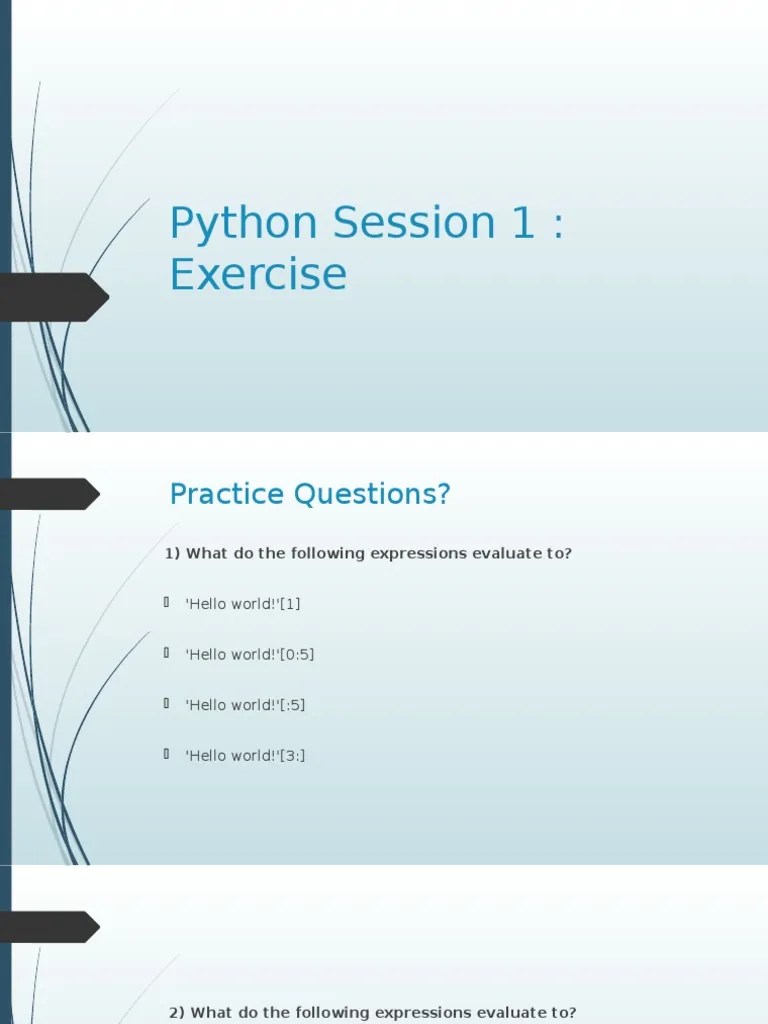 Python Session 1 : Exercise

Practice Questions?

1) What do the following expressions evaluate to?

'Hello world!'[1]

'Hello world!'[0:5]

'Hello world!'[:5]

'Hello world!'[3:]

2) What do the following expressions evaluate to?